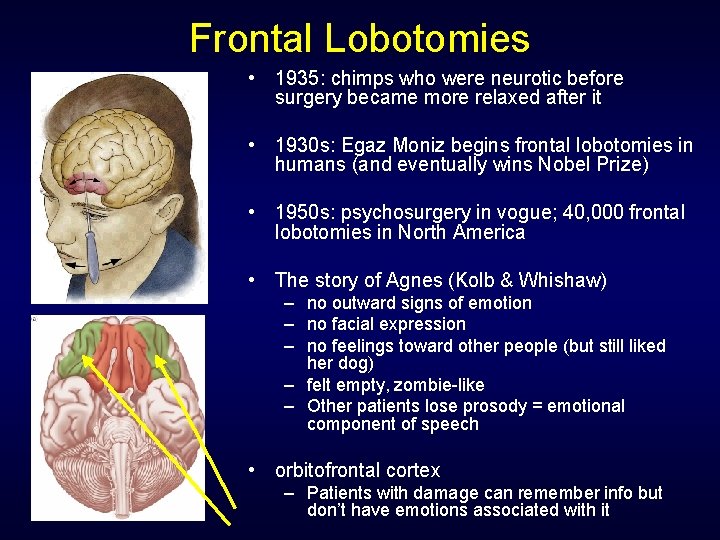 Frontal Lobotomies

• 1935: chimps who were neurotic before surgery became more relaxed after it

• 1930s: Egaz Moniz begins frontal lobotomies in humans (and eventually wins Nobel Prize)

• 1950s: psychosurgery in vogue; 40,000 frontal lobotomies in North America

• The story of Agnes (Kolb & Whishaw)
– no outward signs of emotion
– no facial expression
– no feelings toward other people (but still liked her dog)
– felt empty, zombie-like
– Other patients lose prosody = emotional component of speech

• orbitofrontal cortex
– Patients with damage can remember info but don't have emotions associated with it